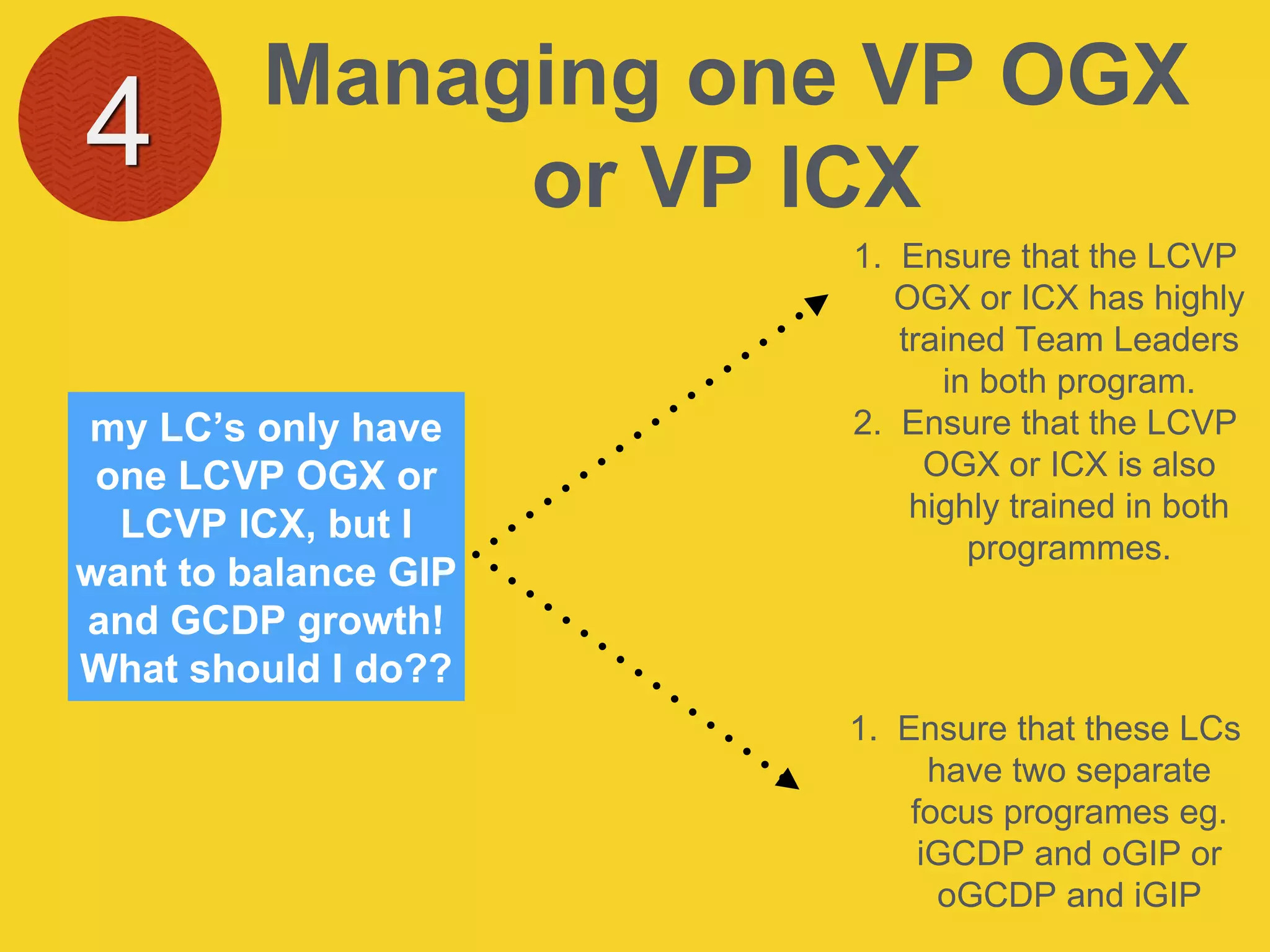 4

Managing one VP OGX or VP ICX

my LC's only have one LCVP OGX or LCVP ICX, but I want to balance GIP and GCDP growth! What should I do??

1. Ensure that the LCVP OGX or ICX has highly trained Team Leaders in both program.
2. Ensure that the LCVP OGX or ICX is also highly trained in both programmes.

1. Ensure that these LCs have two separate focus programes eg. iGCDP and oGIP or oGCDP and iGIP